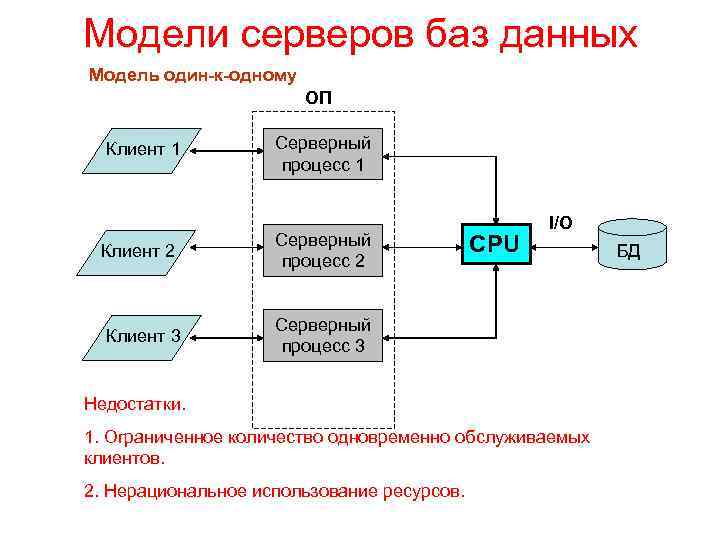 Модели серверов баз данных

Модель один-к-одному

ОП

Клиент 1

Серверный процесс 1

Клиент 2

Серверный процесс 2

CPU

I/O

БД

Клиент 3

Серверный процесс 3

Недостатки.

1. Ограниченное количество одновременно обслуживаемых клиентов.

2. Нерациональное использование ресурсов.